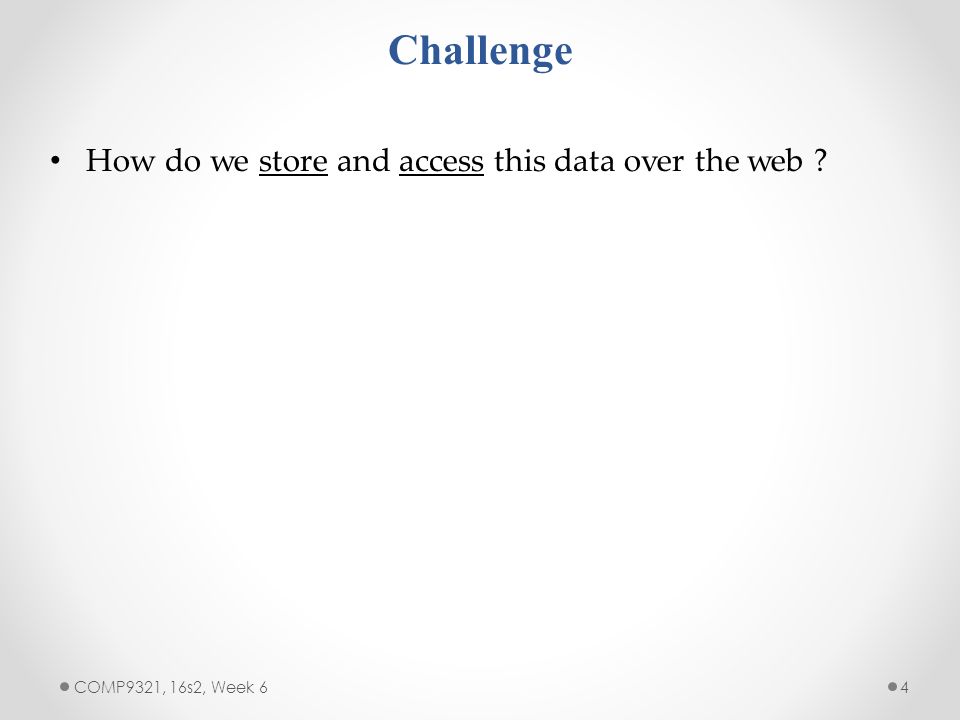 Challenge

• How do we store and access this data over the web ?

COMP9321, 16s2, Week 6

4